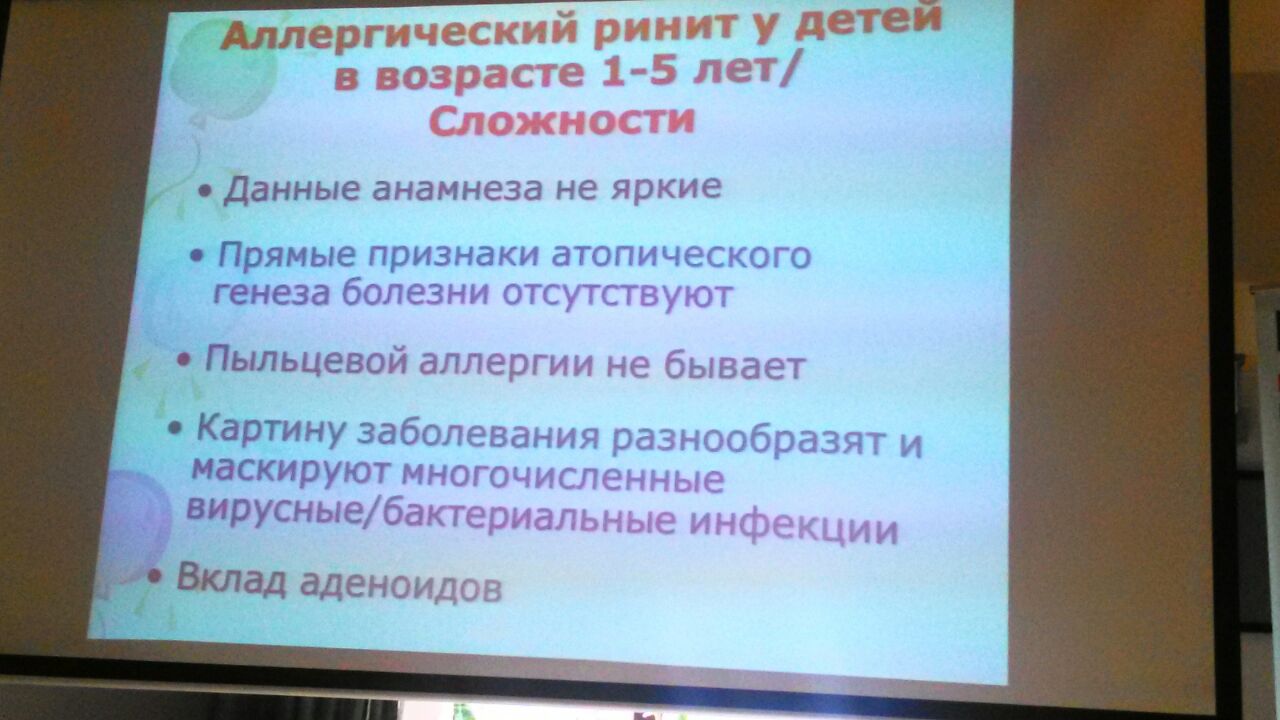 Аллергический ринит у детей в возрасте 1-5 лет/ Сложности

• Данные анамнеза не яркие

• Прямые признаки атопического генеза болезни отсутствуют

• Пыльцевой аллергии не бывает

• Картину заболевания разнообразят и маскируют многочисленные вирусные/бактериальные инфекции

• Вклад аденоидов